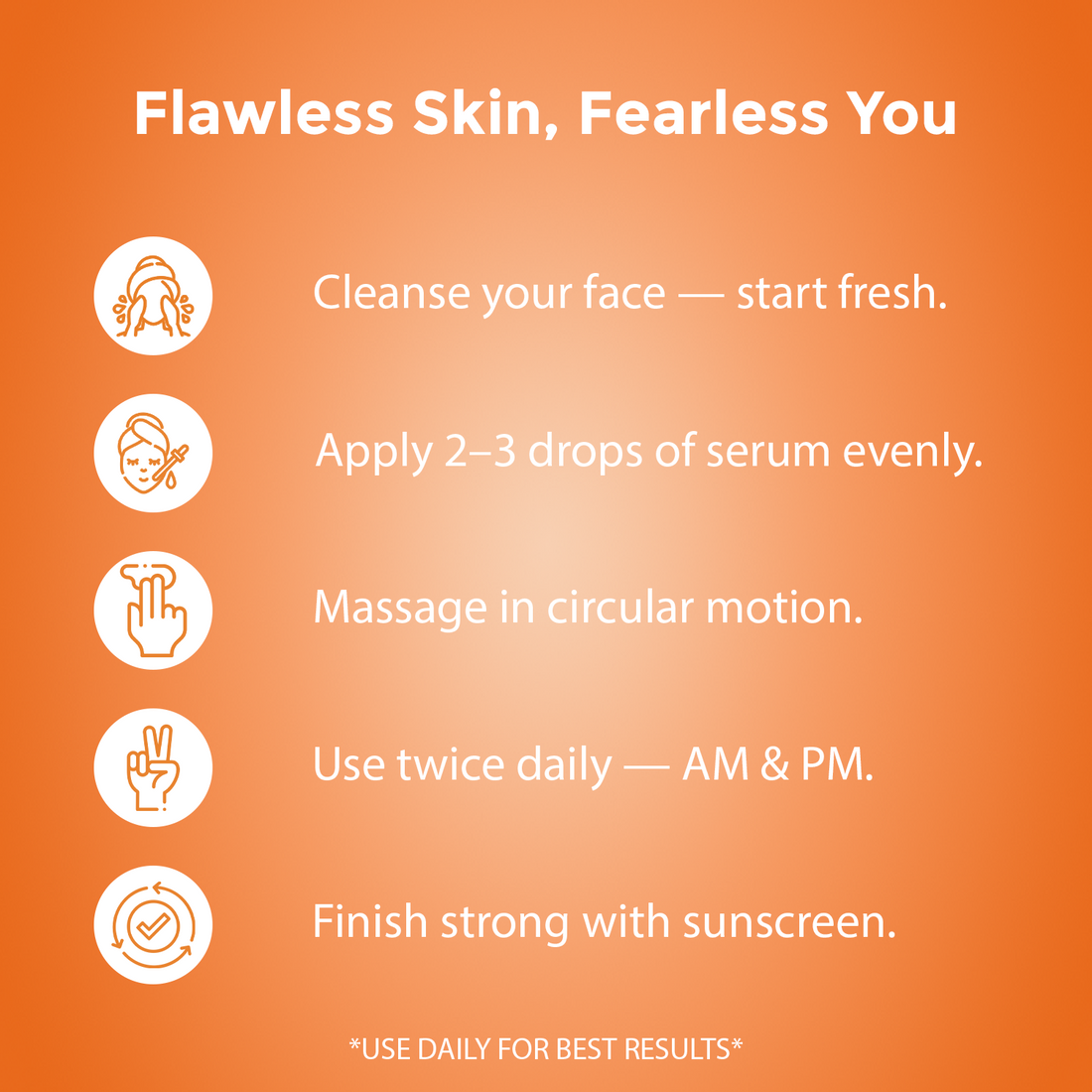 Flawless Skin, Fearless You

Cleanse your face — start fresh.

Apply 2–3 drops of serum evenly.

Massage in circular motion.

Use twice daily — AM & PM.

Finish strong with sunscreen.

*USE DAILY FOR BEST RESULTS*